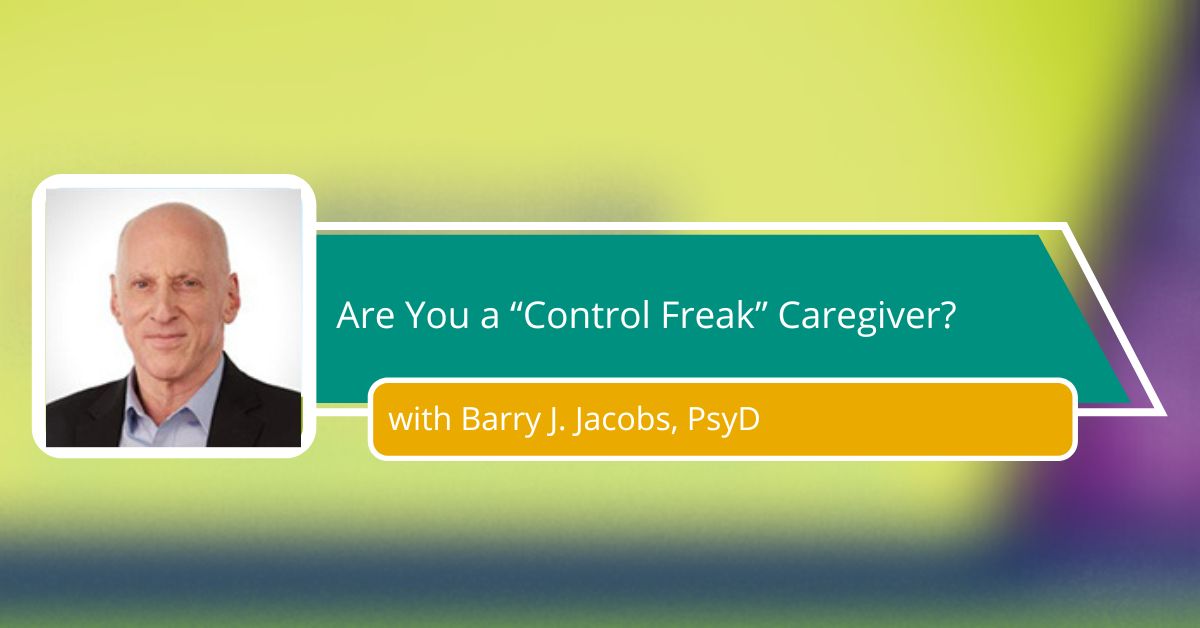 Are You a “Control Freak” Caregiver?

with Barry J. Jacobs, PsyD